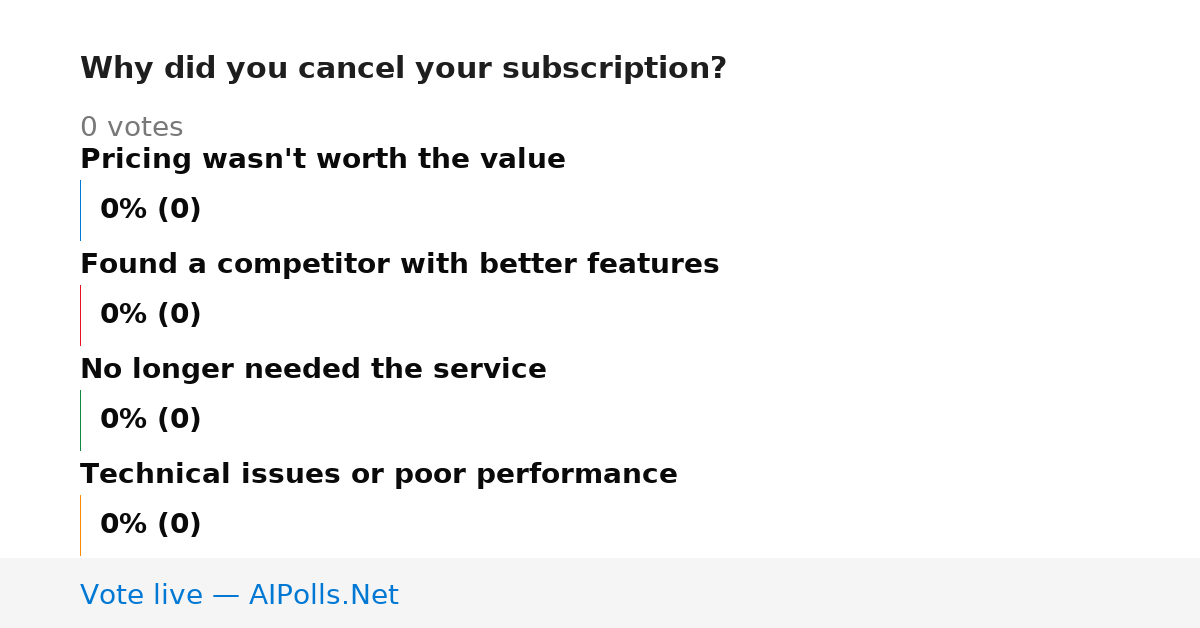 Why did you cancel your subscription?

0 votes

Pricing wasn't worth the value

0% (0)

Found a competitor with better features

0% (0)

No longer needed the service

0% (0)

Technical issues or poor performance

0% (0)

Vote live — AIPolls.Net